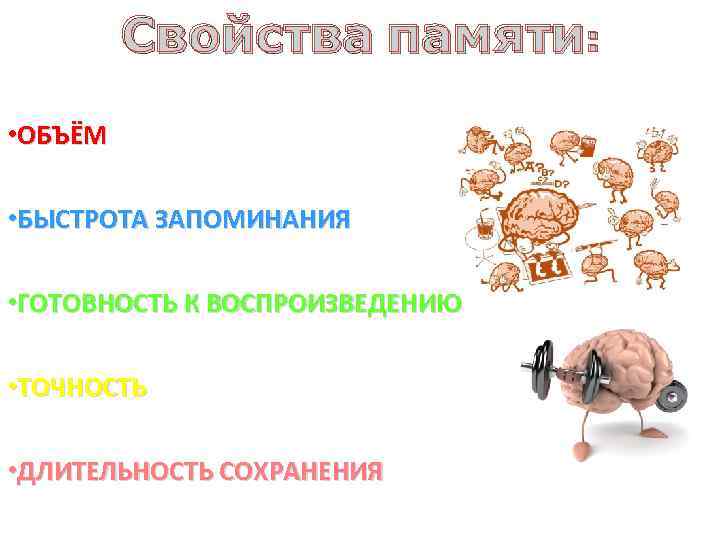 Свойства памяти:

•ОБЪЁМ

•БЫСТРОТА ЗАПОМИНАНИЯ

•ГОТОВНОСТЬ К ВОСПРОИЗВЕДЕНИЮ

•ТОЧНОСТЬ

•ДЛИТЕЛЬНОСТЬ СОХРАНЕНИЯ